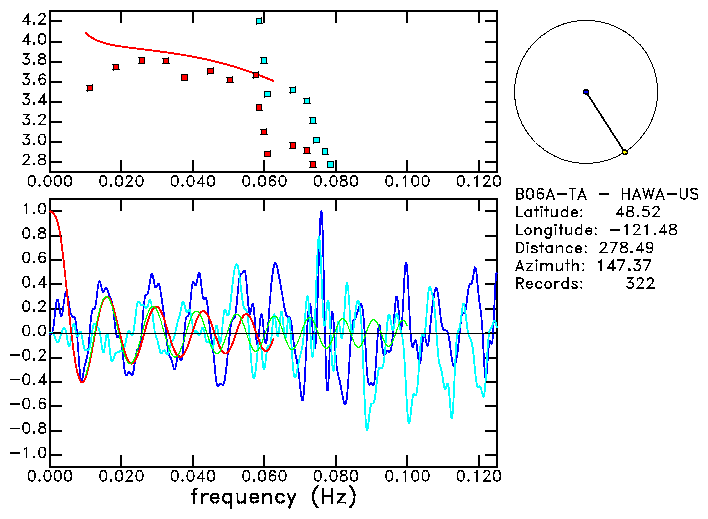 4.2
4.0
3.8
3.6
3.4
3.2
3.0
2.8
0.000 0.020 0.040 0.060 0.080 0.100 0.120

B06A-TA - HAWA-US
Latitude: 48.52
Longitude: -121.48
Distance: 278.49
Azimuth: 147.37
Records: 322

1.0
0.8
0.6
0.4
0.2
0.0
-0.2
-0.4
-0.6
-0.8
-1.0
0.000 0.020 0.040 0.060 0.080 0.100 0.120
frequency (Hz)